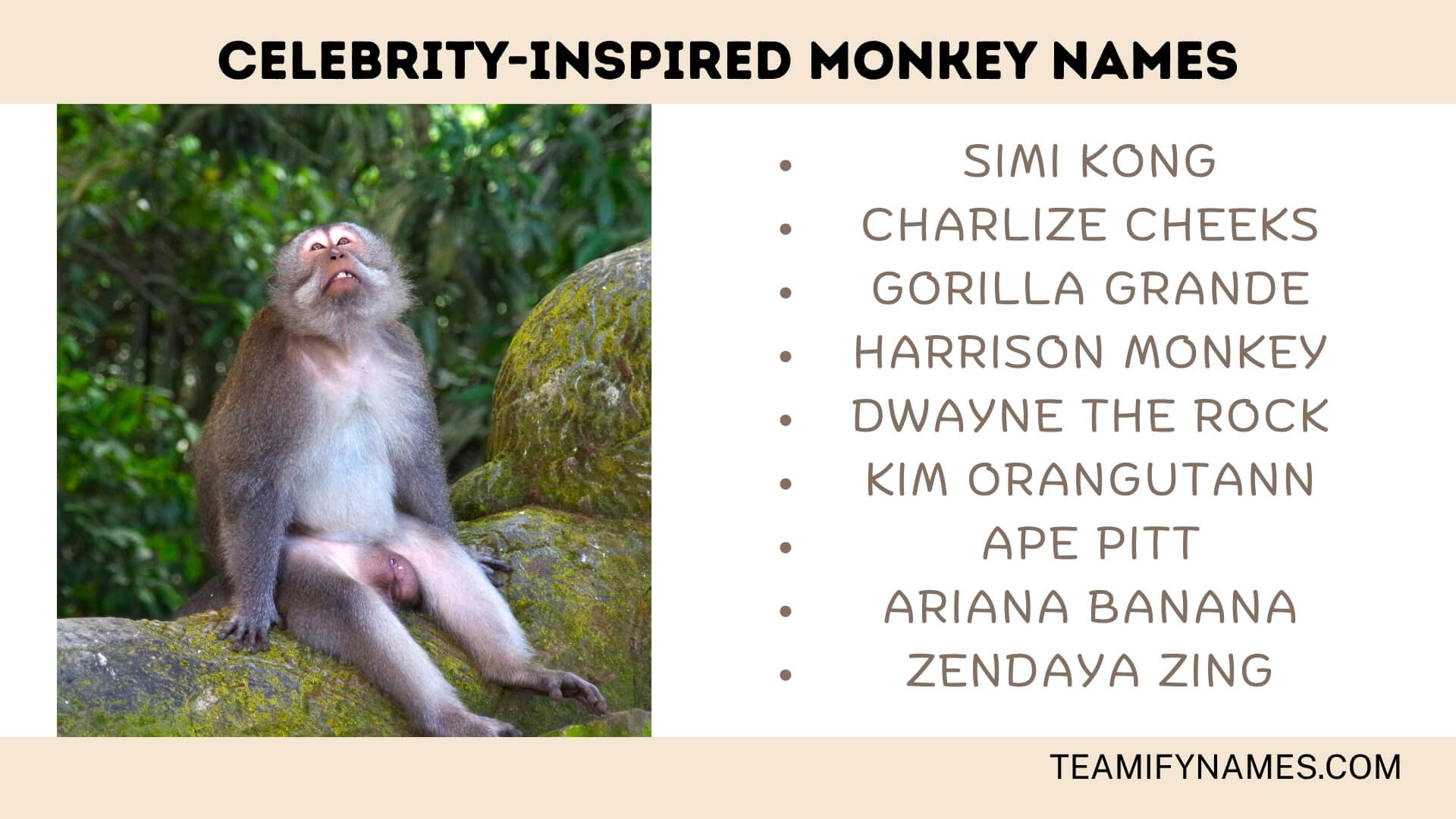 CELEBRITY-INSPIRED MONKEY NAMES

- SIMI KONG
- CHARLIZE CHEEKS
- GORILLA GRANDE
- HARRISON MONKEY
- DWAYNE THE ROCK
- KIM ORANGUTANN
- APE PITT
- ARIANA BANANA
- ZENDAYA ZING

TEAMIFYNAMES.COM